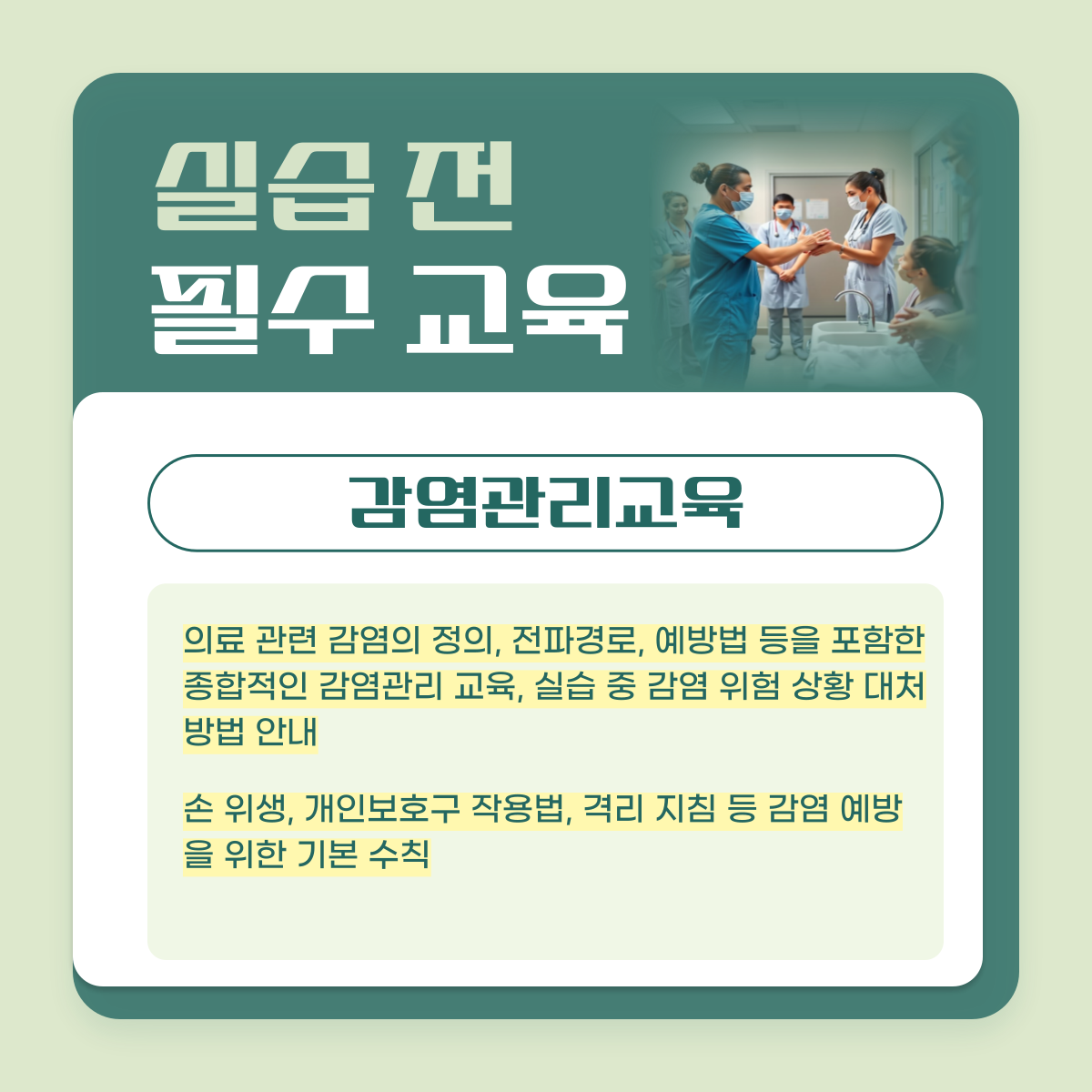 실습 전
필수 교육

감염관리교육

의료 관련 감염의 정의, 전파경로, 예방법 등을 포함한 종합적인 감염관리 교육, 실습 중 감염 위험 상황 대처 방법 안내

손 위생, 개인보호구 작용법, 격리 지침 등 감염 예방을 위한 기본 수칙